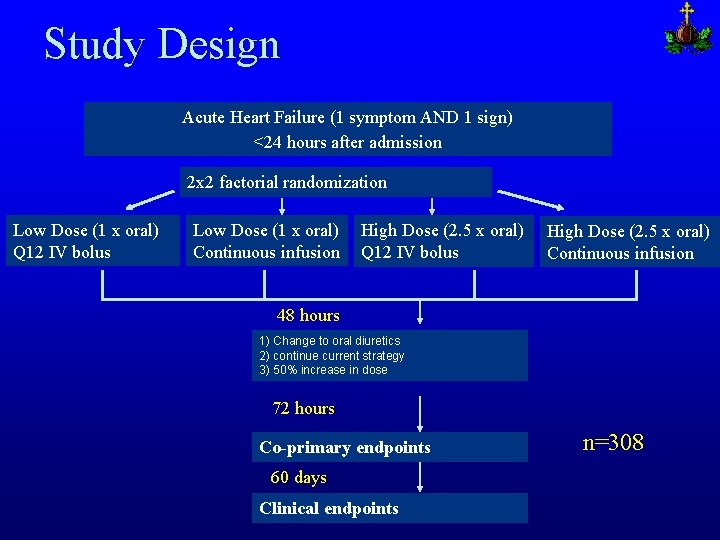 Study Design

Acute Heart Failure (1 symptom AND 1 sign)
<24 hours after admission

2x2 factorial randomization

Low Dose (1 x oral)
Q12 IV bolus

Low Dose (1 x oral)
Continuous infusion

High Dose (2.5 x oral)
Q12 IV bolus

High Dose (2.5 x oral)
Continuous infusion

48 hours

1) Change to oral diuretics
2) continue current strategy
3) 50% increase in dose

72 hours

Co-primary endpoints

n=308

60 days

Clinical endpoints